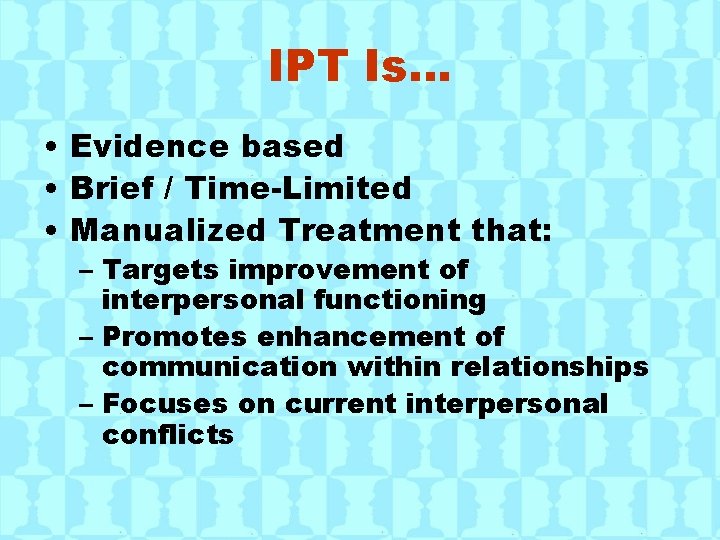 IPT Is…

• Evidence based
• Brief / Time-Limited
• Manualized Treatment that:
  – Targets improvement of interpersonal functioning
  – Promotes enhancement of communication within relationships
  – Focuses on current interpersonal conflicts